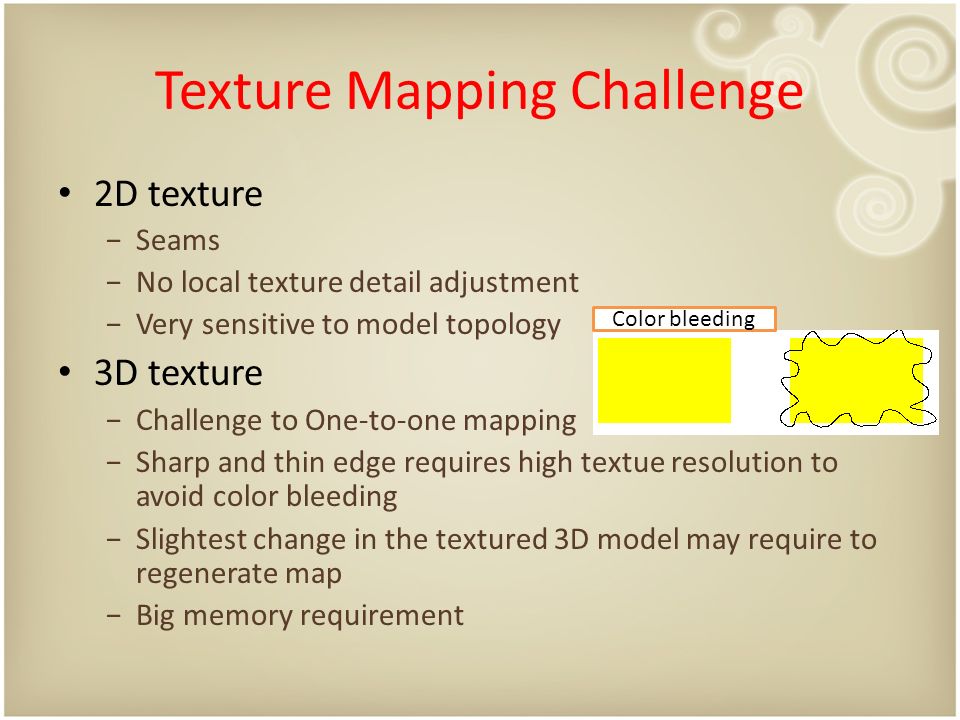 Texture Mapping Challenge

• 2D texture
 – Seams
 – No local texture detail adjustment
 – Very sensitive to model topology

Color bleeding

• 3D texture
 – Challenge to One-to-one mapping
 – Sharp and thin edge requires high textue resolution to avoid color bleeding
 – Slightest change in the textured 3D model may require to regenerate map
 – Big memory requirement